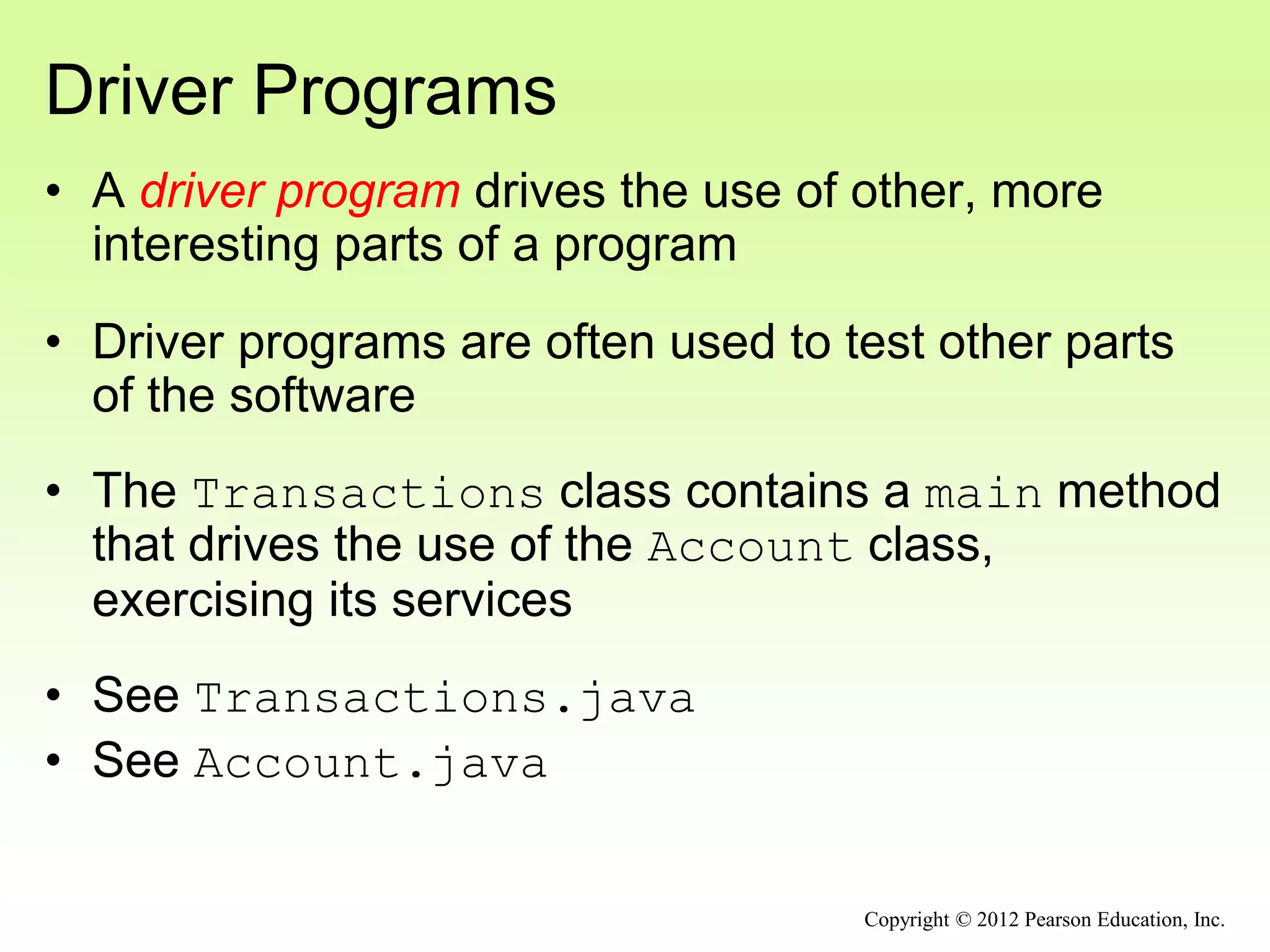 Driver Programs

• A driver program drives the use of other, more interesting parts of a program

• Driver programs are often used to test other parts of the software

• The Transactions class contains a main method that drives the use of the Account class, exercising its services

• See Transactions.java
• See Account.java

Copyright © 2012 Pearson Education, Inc.